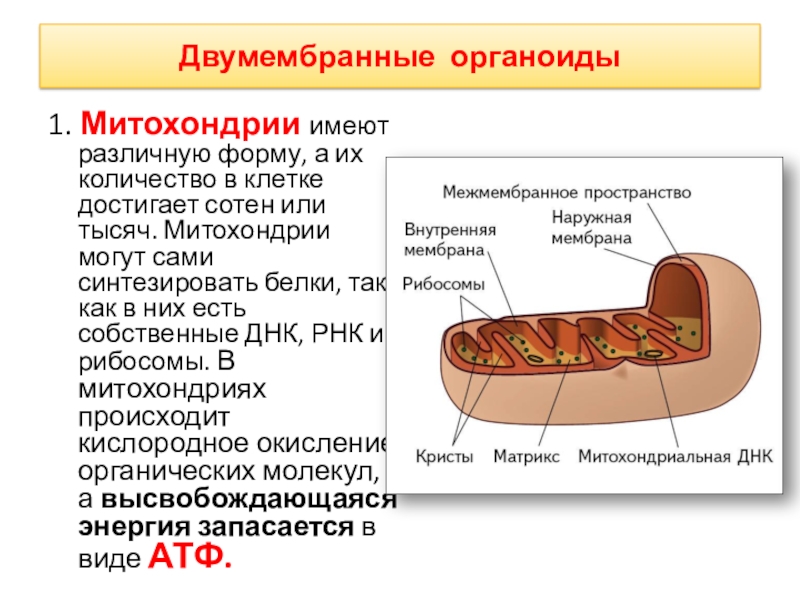 Двумембранные органоиды

1. Митохондрии имеют различную форму, а их количество в клетке достигает сотен или тысяч. Митохондрии могут сами синтезировать белки, так как в них есть собственные ДНК, РНК и рибосомы. В митохондриях происходит кислородное окисление органических молекул, а высвобождающаяся энергия запасается в виде АТФ.

Межмембранное пространство
Наружная мембрана
Внутренняя мембрана
Рибосомы
Кристы
Матрикс
Митохондриальная ДНК